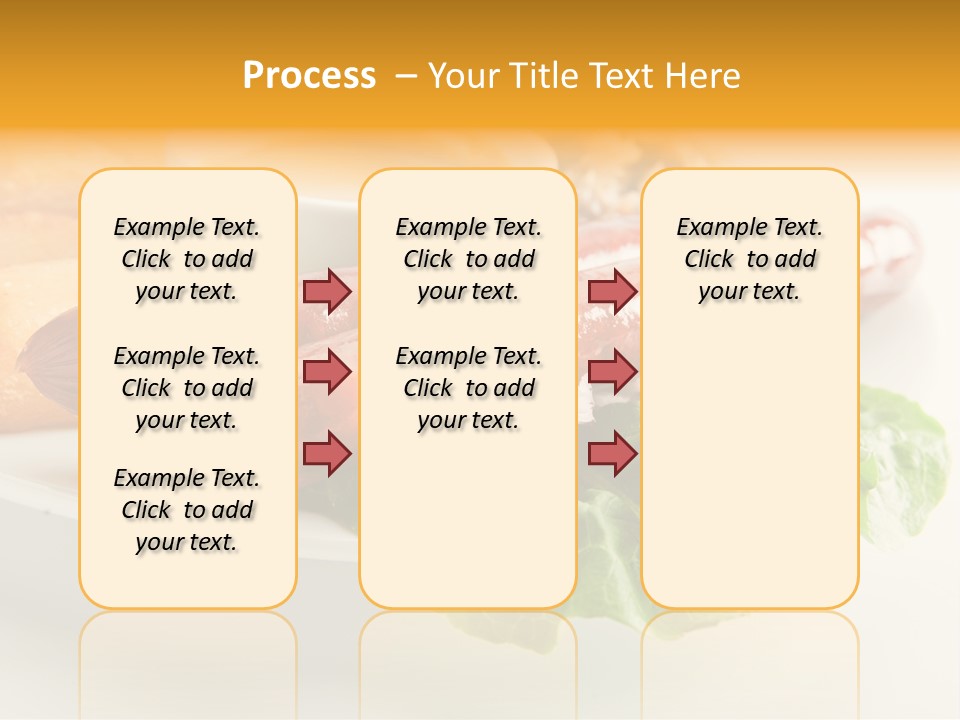 Process – Your Title Text Here

Example Text. Click to add your text.

Example Text. Click to add your text.

Example Text. Click to add your text.

Example Text. Click to add your text.

Example Text. Click to add your text.

Example Text. Click to add your text.